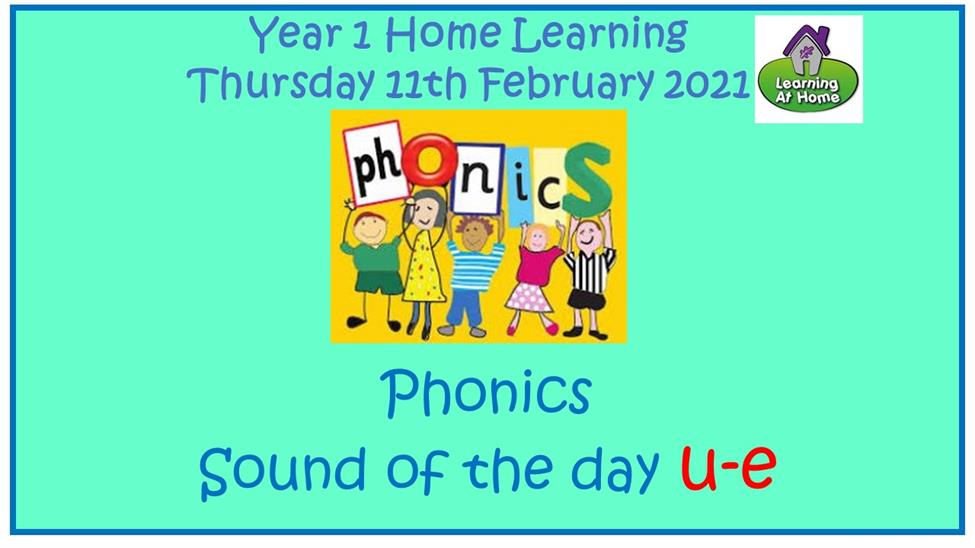 Year 1 Home Learning
Thursday 11th February 2021

Learning At Home

phOnicS

Phonics
Sound of the day u-e